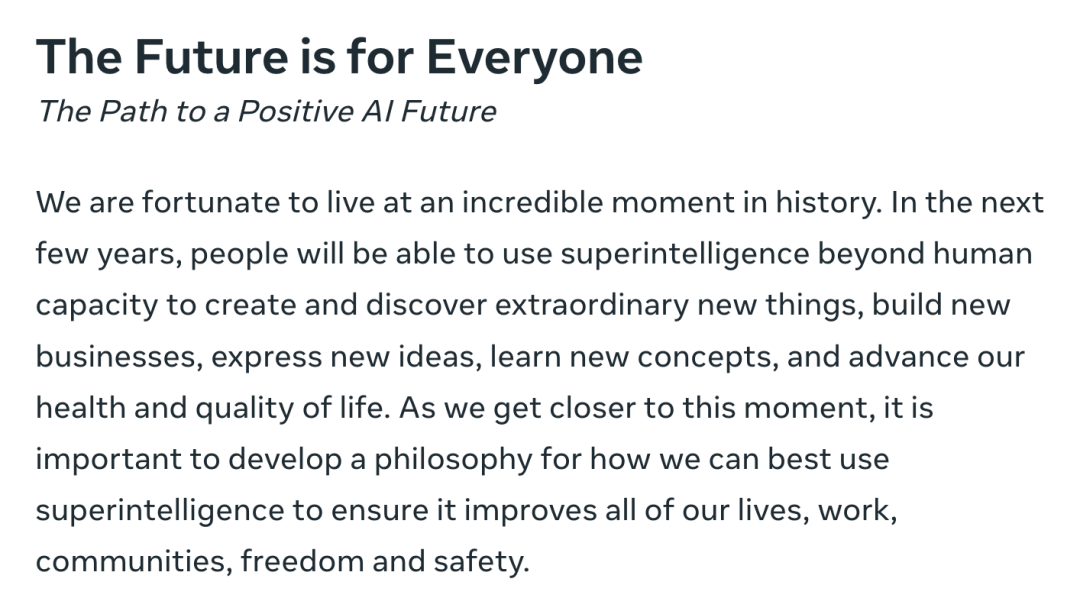 The Future is for Everyone
The Path to a Positive AI Future

We are fortunate to live at an incredible moment in history. In the next few years, people will be able to use superintelligence beyond human capacity to create and discover extraordinary new things, build new businesses, express new ideas, learn new concepts, and advance our health and quality of life. As we get closer to this moment, it is important to develop a philosophy for how we can best use superintelligence to ensure it improves all of our lives, work, communities, freedom and safety.